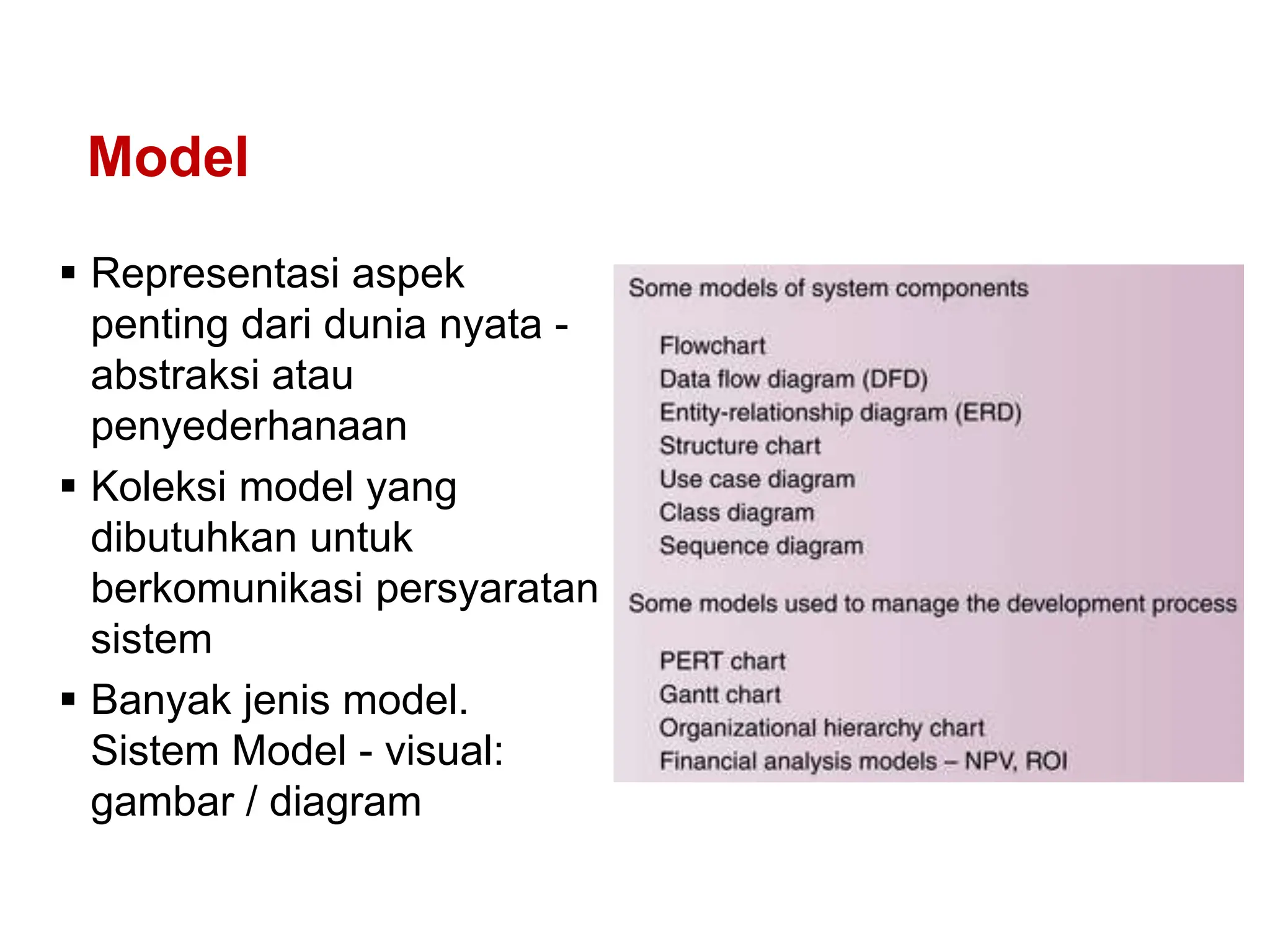 Model

▪ Representasi aspek penting dari dunia nyata - abstraksi atau penyederhanaan
▪ Koleksi model yang dibutuhkan untuk berkomunikasi persyaratan sistem
▪ Banyak jenis model. Sistem Model - visual: gambar / diagram

Some models of system components

Flowchart
Data flow diagram (DFD)
Entity-relationship diagram (ERD)
Structure chart
Use case diagram
Class diagram
Sequence diagram

Some models used to manage the development process

PERT chart
Gantt chart
Organizational hierarchy chart
Financial analysis models – NPV, ROI